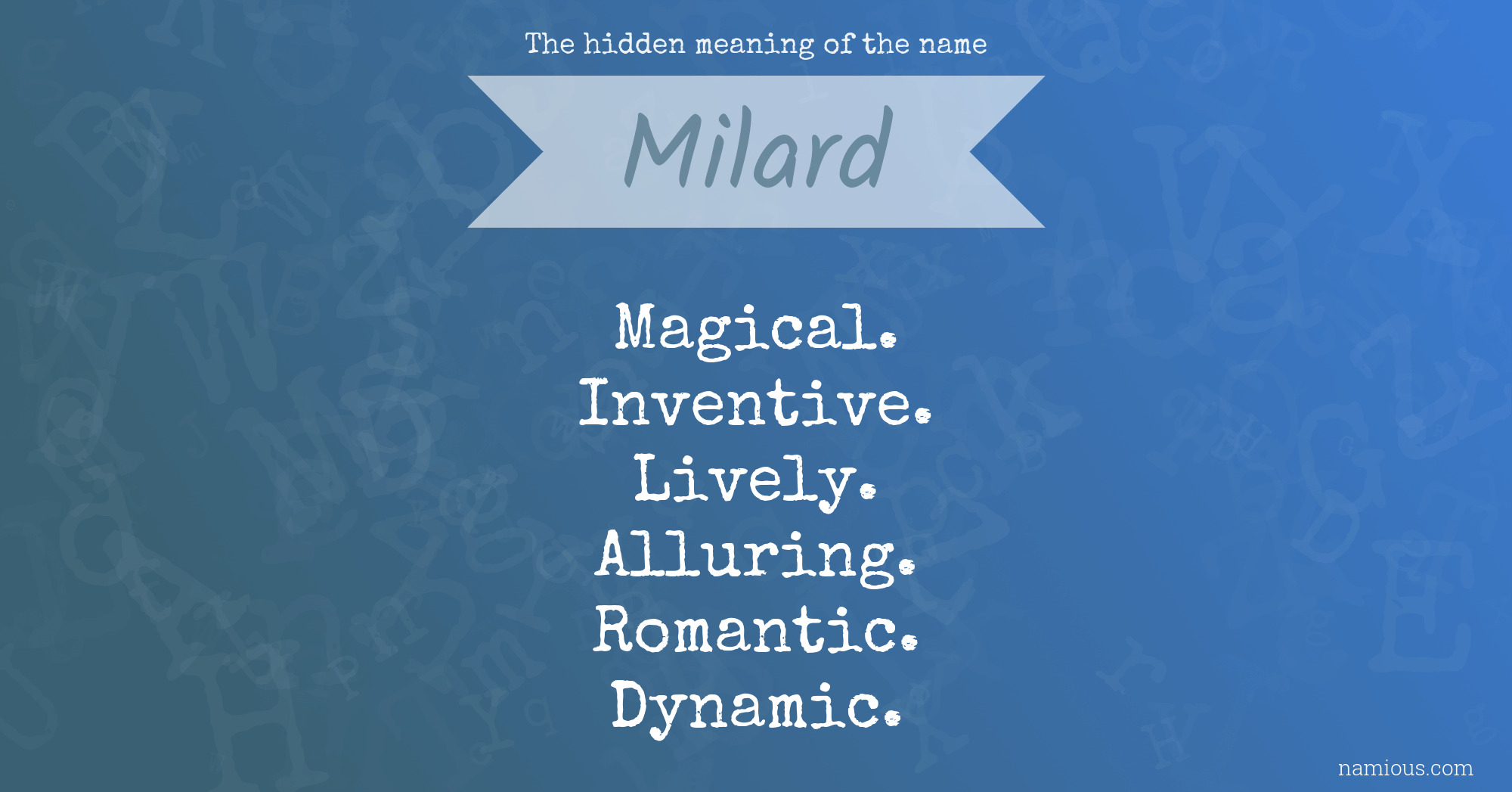 The hidden meaning of the name

Milard

Magical.
Inventive.
Lively.
Alluring.
Romantic.
Dynamic.

namious.com